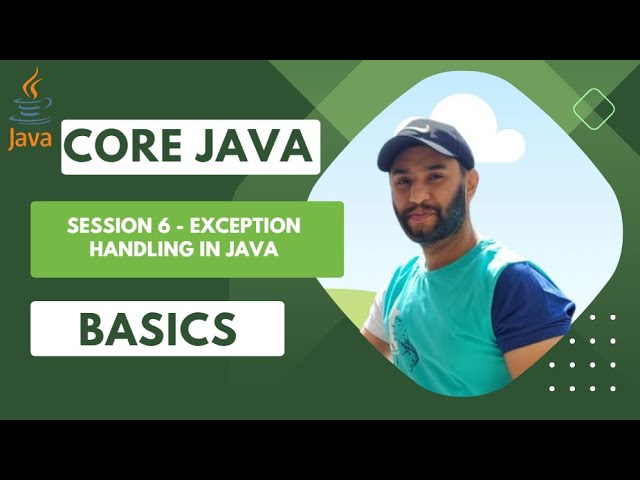 Java

CORE JAVA

SESSION 6 - EXCEPTION HANDLING IN JAVA

BASICS